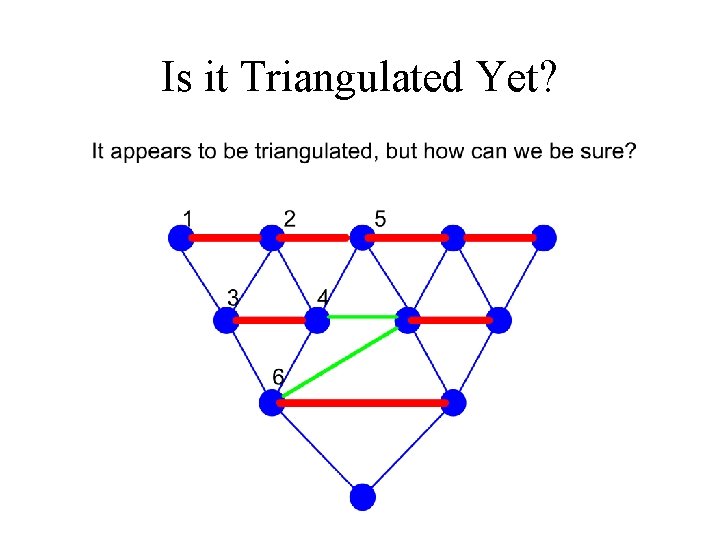 Is it Triangulated Yet?

It appears to be triangulated, but how can we be sure?

1
2
5
3
4
6